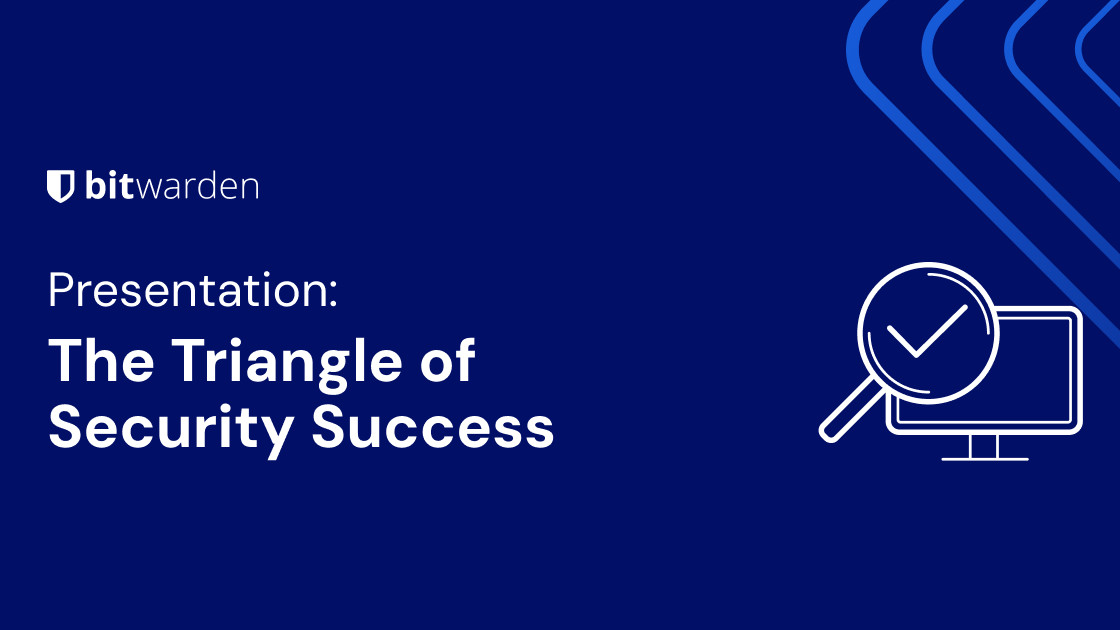 bitwarden

Presentation:

The Triangle of Security Success